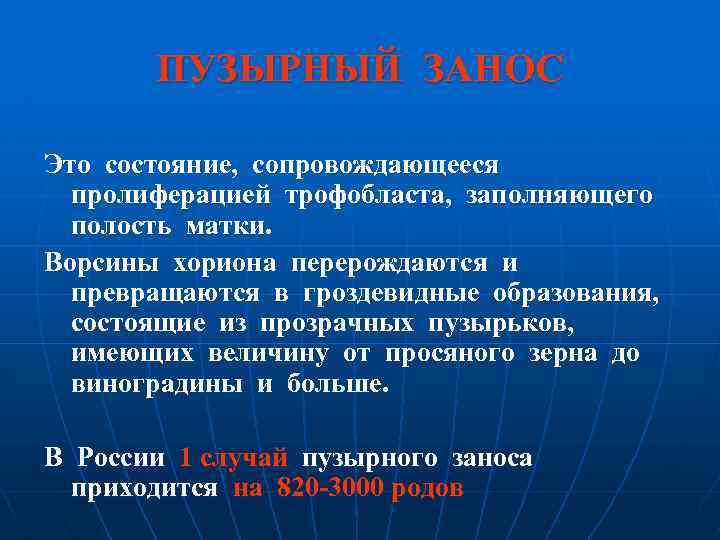 ПУЗЫРНЫЙ ЗАНОС

Это состояние, сопровождающееся пролиферацией трофобласта, заполняющего полость матки.

Ворсины хориона перерождаются и превращаются в гроздевидные образования, состоящие из прозрачных пузырьков, имеющих величину от просяного зерна до виноградины и больше.

В России 1 случай пузырного заноса приходится на 820-3000 родов